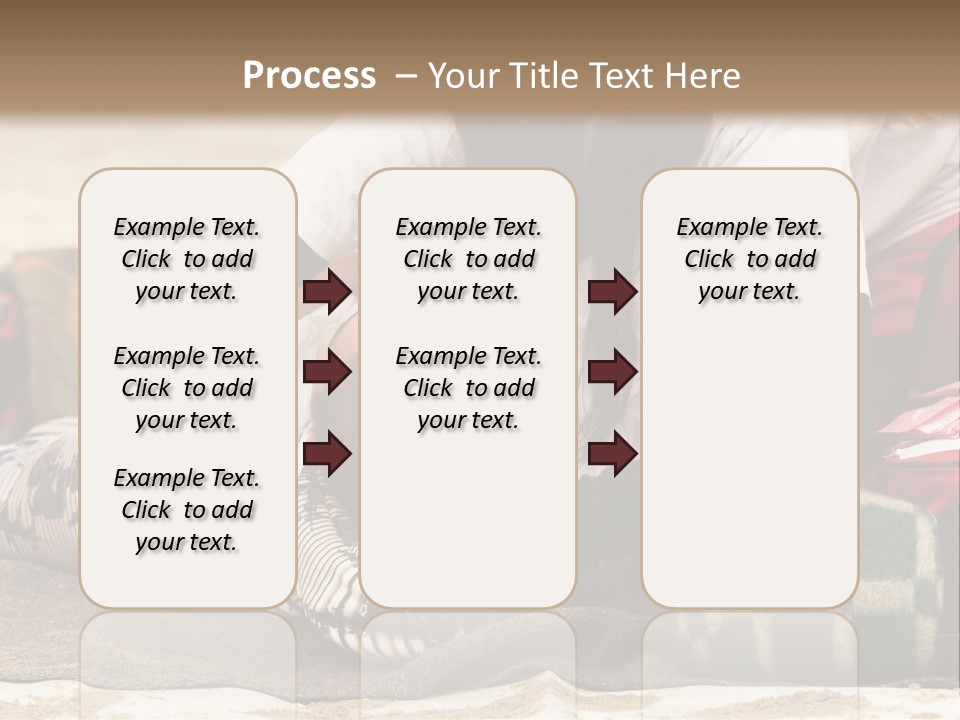 Process – Your Title Text Here

Example Text. Click to add your text.

Example Text. Click to add your text.

Example Text. Click to add your text.

Example Text. Click to add your text.

Example Text. Click to add your text.

Example Text. Click to add your text.